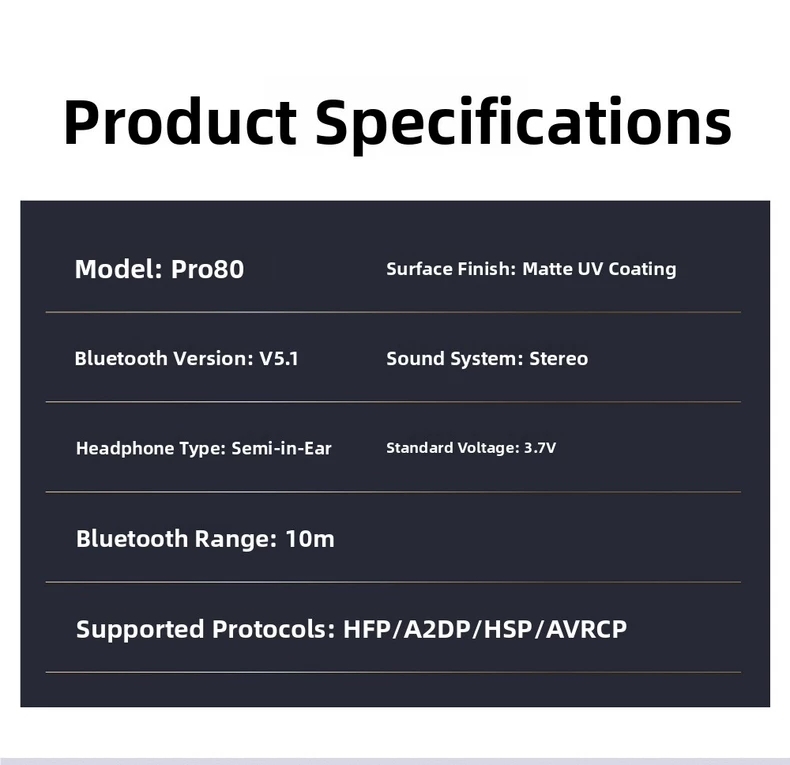 Product Specifications

Model: Pro80

Surface Finish: Matte UV Coating

Bluetooth Version: V5.1

Sound System: Stereo

Headphone Type: Semi-in-Ear

Standard Voltage: 3.7V

Bluetooth Range: 10m

Supported Protocols: HFP/A2DP/HSP/AVRCP